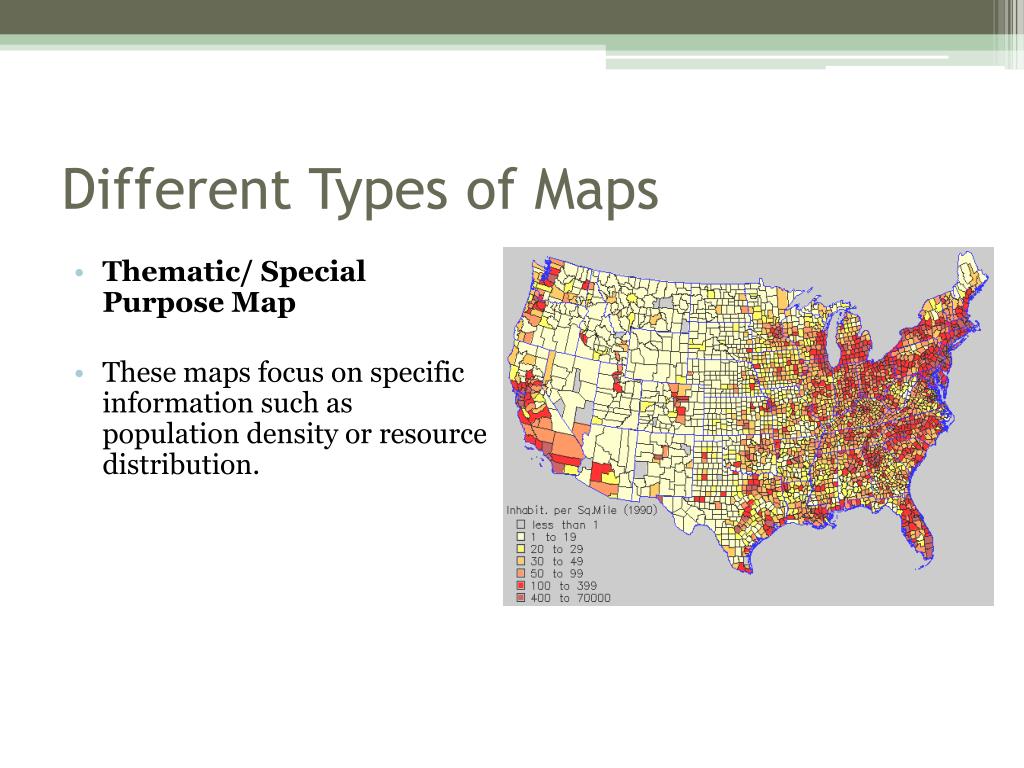 Different Types of Maps

• Thematic/ Special Purpose Map

• These maps focus on specific information such as population density or resource distribution.

Inhabit. per Sq.Mile (1990)
less than 1
1 to 19
20 to 29
30 to 49
50 to 99
100 to 399
400 to 70000